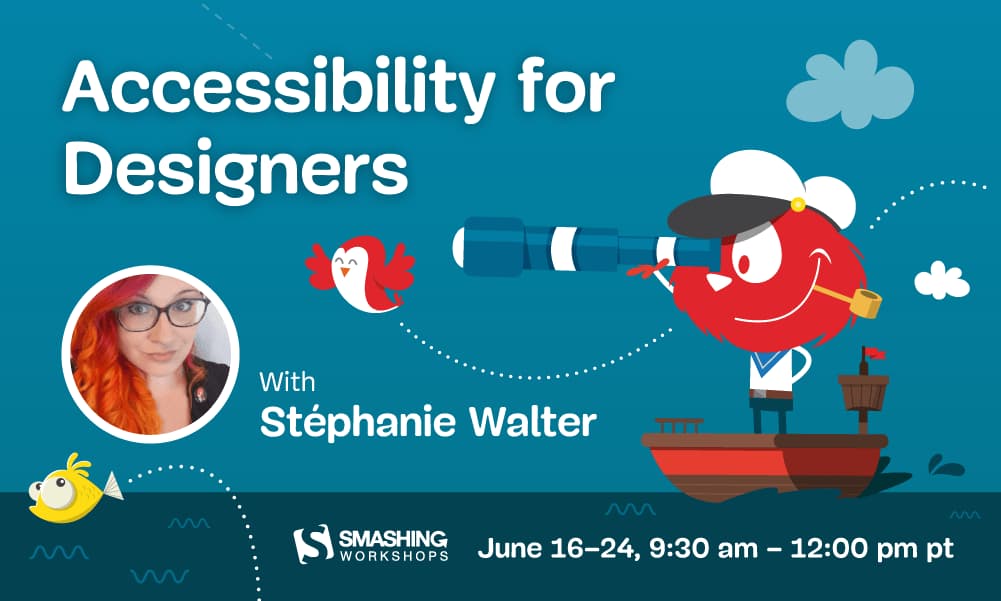 Accessibility for Designers

With
Stéphanie Walter

SMASHING WORKSHOPS

June 16–24, 9:30 am – 12:00 pm pt